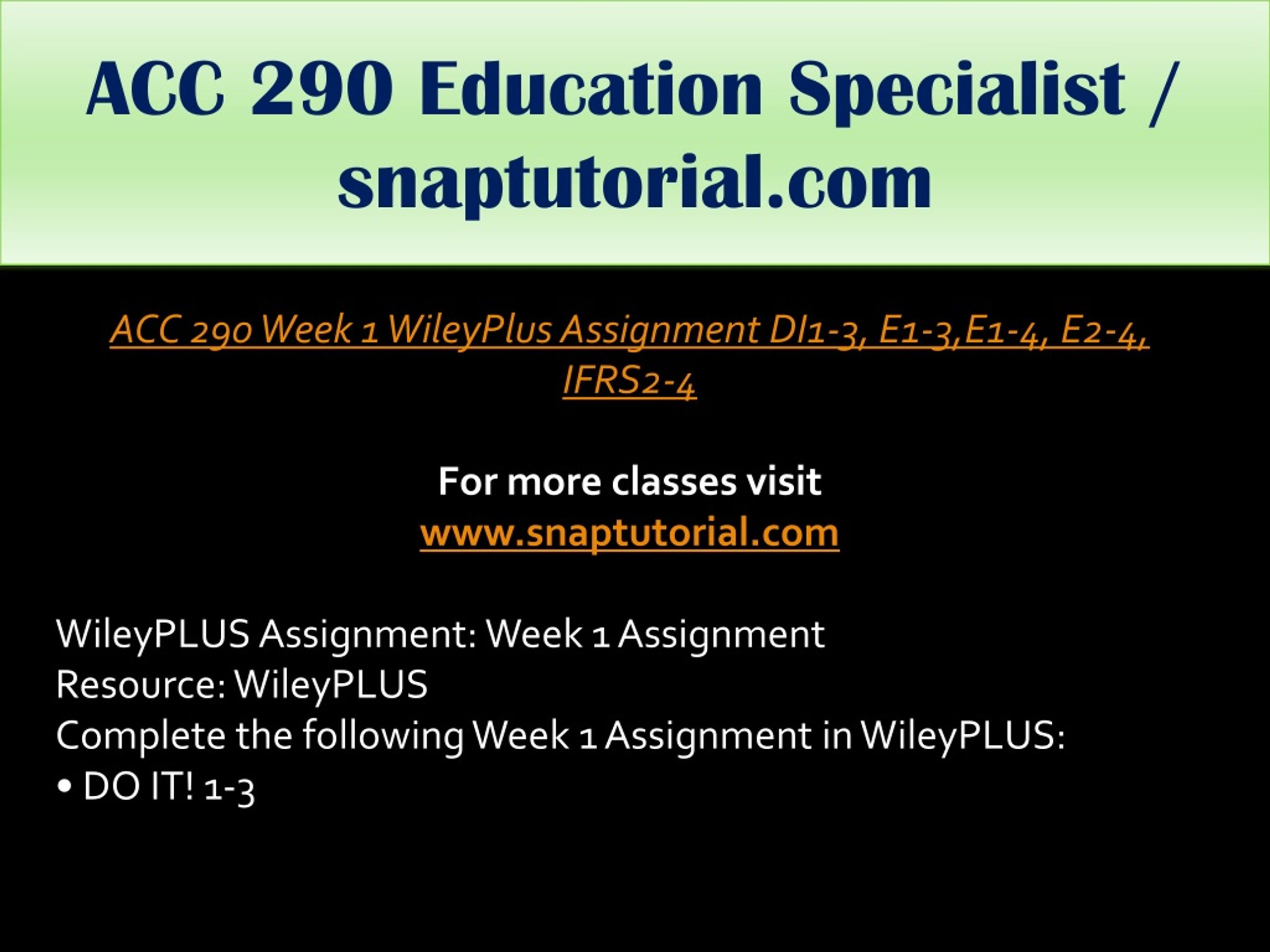 ACC 290 Education Specialist / snaptutorial.com

ACC 290 Week 1 WileyPlus Assignment DI1-3, E1-3,E1-4, E2-4, IFRS2-4

For more classes visit
www.snaptutorial.com

WileyPLUS Assignment: Week 1 Assignment
Resource: WileyPLUS
Complete the following Week 1 Assignment in WileyPLUS:
• DO IT! 1-3